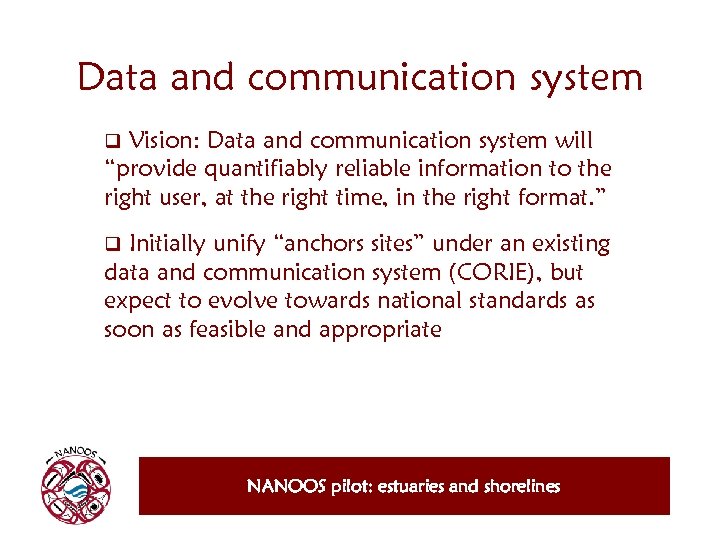 Data and communication system

❑ Vision: Data and communication system will "provide quantifiably reliable information to the right user, at the right time, in the right format."

❑ Initially unify "anchors sites" under an existing data and communication system (CORIE), but expect to evolve towards national standards as soon as feasible and appropriate

NANOOS

NANOOS pilot: estuaries and shorelines